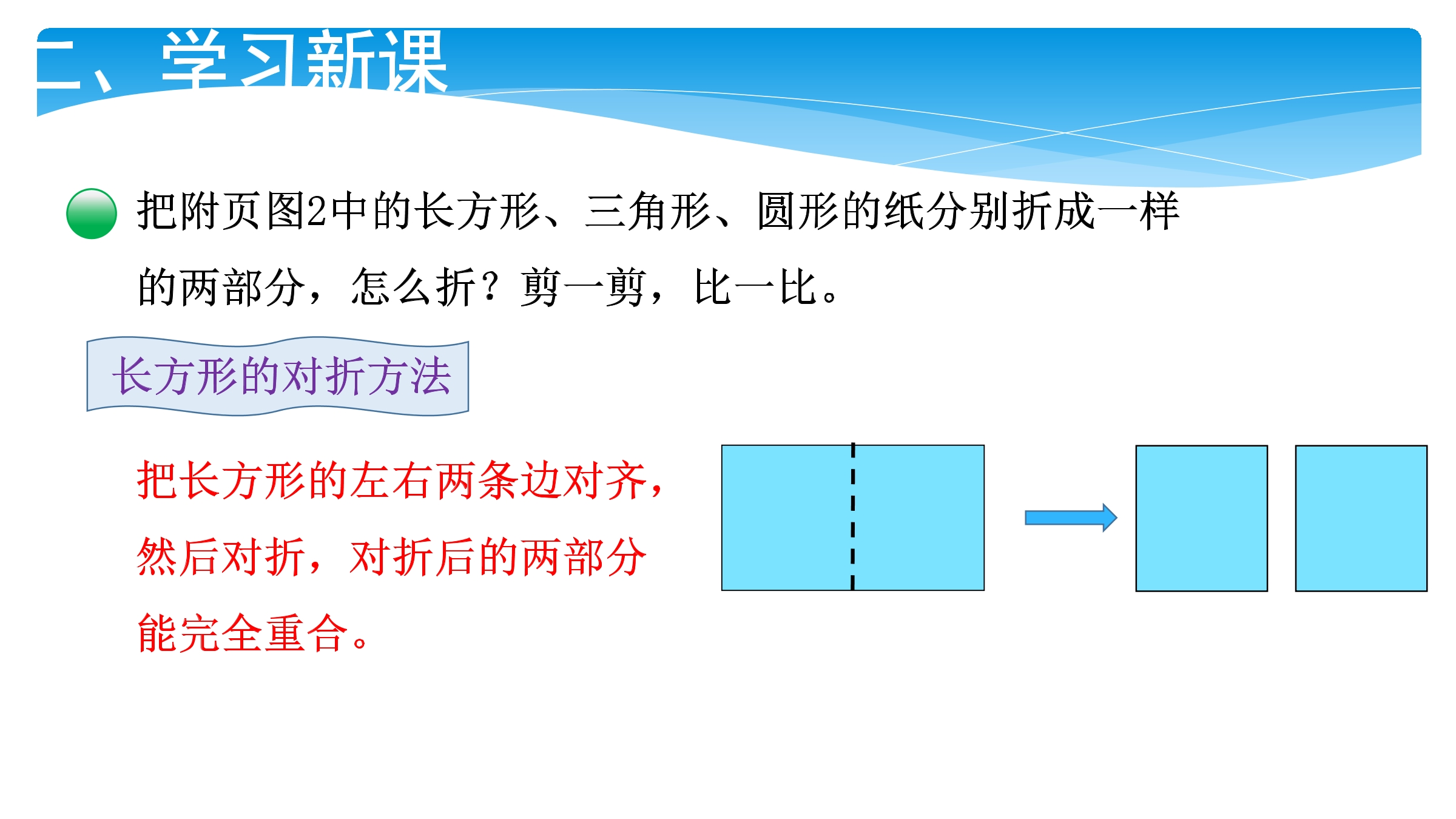 二、学习新课

把附页图2中的长方形、三角形、圆形的纸分别折成一样的两部分，怎么折？剪一剪，比一比。

长方形的对折方法

把长方形的左右两条边对齐，然后对折，对折后的两部分能完全重合。